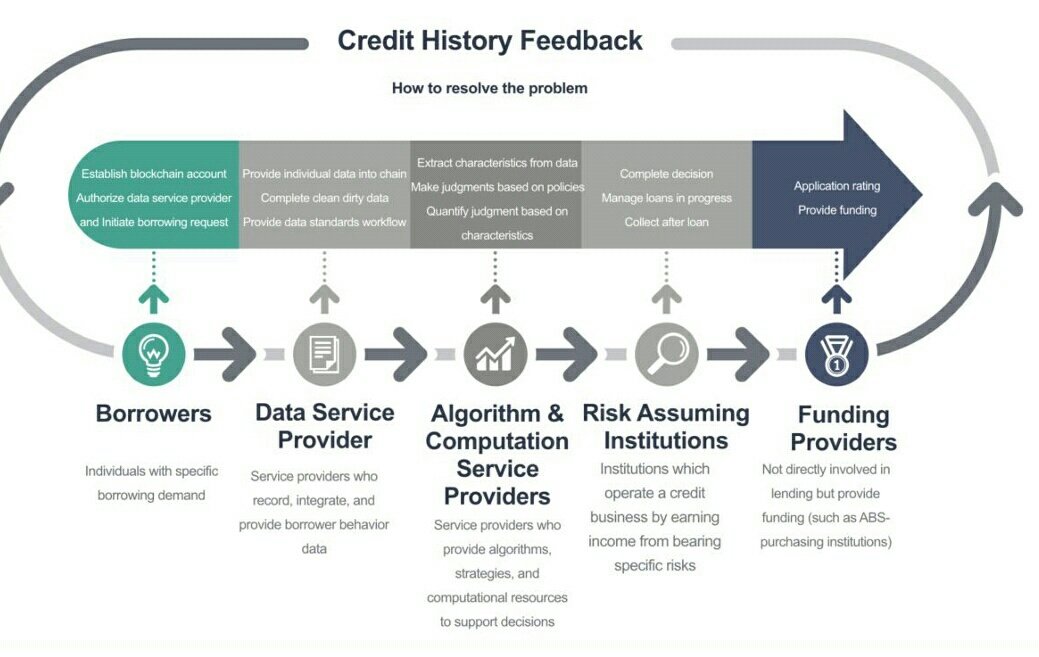 Credit History Feedback

How to resolve the problem

Establish blockchain account
Authorize data service provider
and Initiate borrowing request

Provide individual data into chain
Complete clean dirty data
Provide data standards workflow

Extract characteristics from data
Make judgments based on policies
Quantify judgment based on characteristics

Complete decision
Manage loans in progress
Collect after loan

Application rating
Provide funding

Borrowers

Individuals with specific borrowing demand

Data Service Provider

Service providers who record, integrate, and provide borrower behavior data

Algorithm & Computation Service Providers

Service providers who provide algorithms, strategies, and computational resources to support decisions

Risk Assuming Institutions

Institutions which operate a credit business by earning income from bearing specific risks

Funding Providers

Not directly involved in lending but provide funding (such as ABS-purchasing institutions)